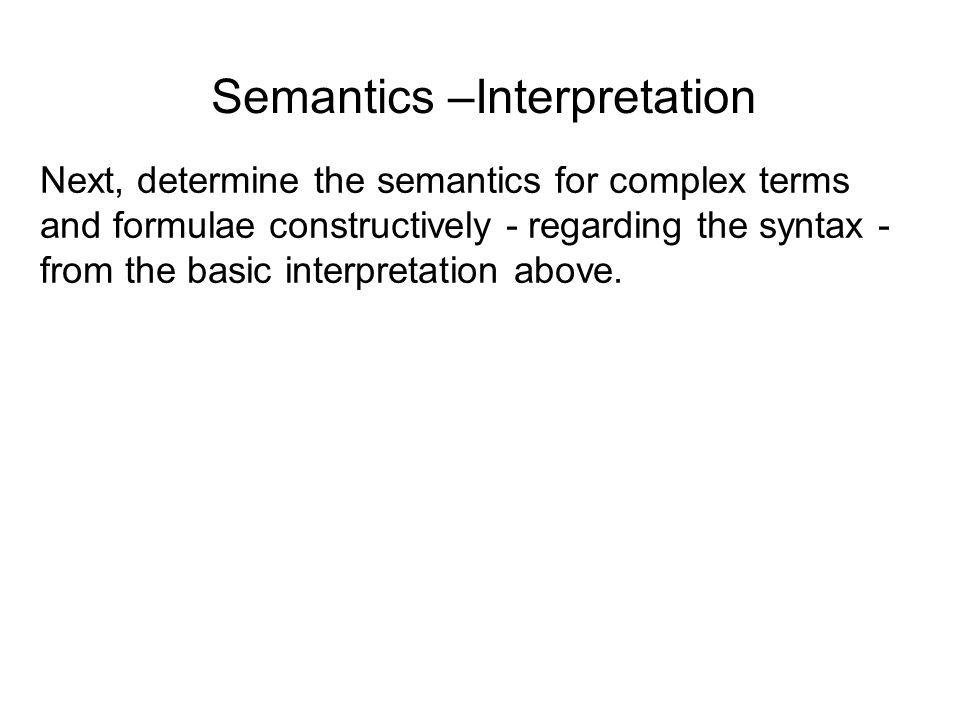 Semantics –Interpretation

Next, determine the semantics for complex terms and formulae constructively - regarding the syntax - from the basic interpretation above.